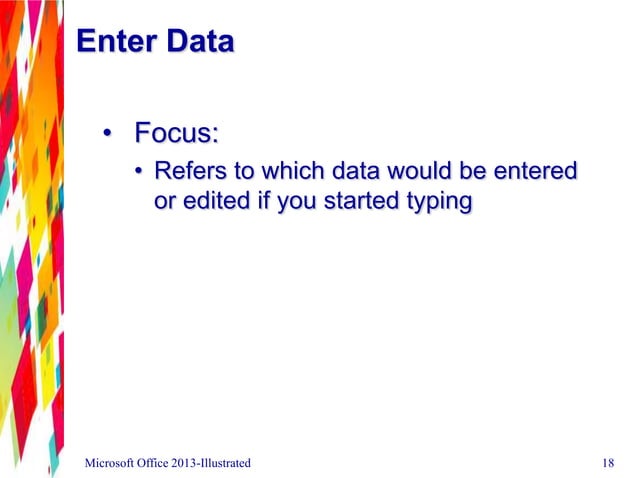 Enter Data

• Focus:
 • Refers to which data would be entered or edited if you started typing

Microsoft Office 2013-Illustrated

18